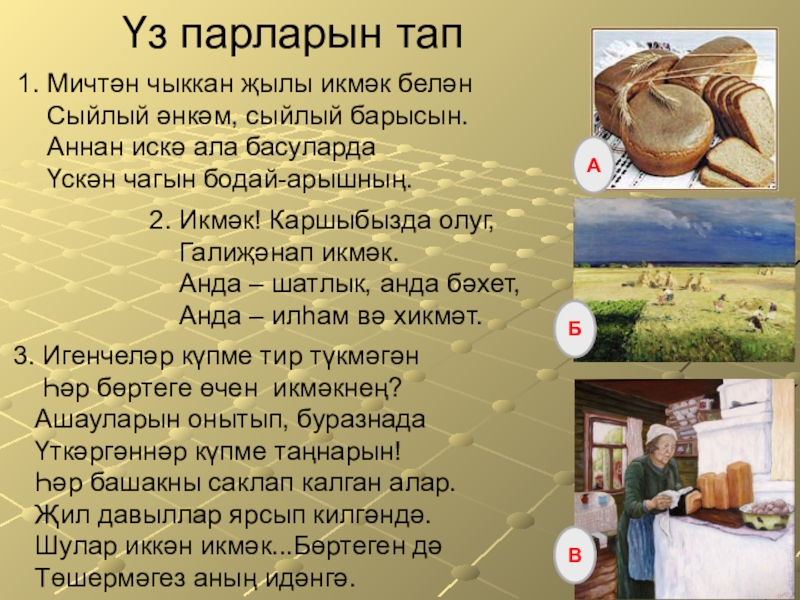 Үз парларын тап

1. Мичтән чыккан җылы икмәк белән
Сыйлый әнкәм, сыйлый барысын.
Аннан искә ала басуларда
Үскән чагын бодай-арышның.

2. Икмәк! Каршыбызда олуг,
Галиҗәнап икмәк.
Анда – шатлык, анда бәхет,
Анда – илһам вә хикмәт.

3. Игенчеләр күпме тир түкмәгән
Һәр бөртеге өчен икмәкнең?
Ашауларын онытып, буразнада
Үткәргәннәр күпме таңнарын!
Һәр башакны саклап калган алар.
Җил давыллар ярсып килгәндә.
Шулар иккән икмәк...Бөртеген дә
Төшермәгез аның идәнгә.

А

Б

В